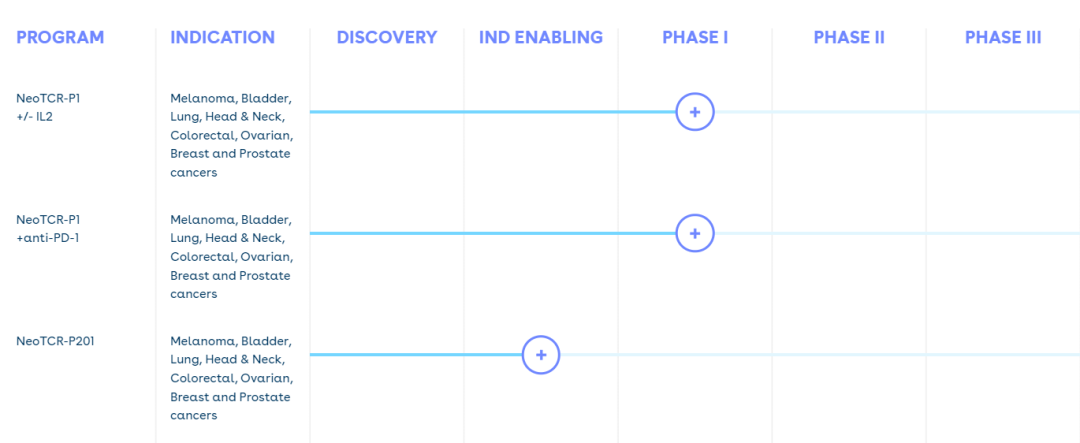 | PROGRAM | INDICATION | DISCOVERY | IND ENABLING | PHASE I | PHASE II | PHASE III |
|---|---|---|---|---|---|---|
| NeoTCR-P1 +/- IL2 | Melanoma, Bladder, Lung, Head & Neck, Colorectal, Ovarian, Breast and Prostate cancers | | | + | | |
| NeoTCR-P1 +anti-PD-1 | Melanoma, Bladder, Lung, Head & Neck, Colorectal, Ovarian, Breast and Prostate cancers | | | + | | |
| NeoTCR-P201 | Melanoma, Bladder, Lung, Head & Neck, Colorectal, Ovarian, Breast and Prostate cancers | | + | | | |